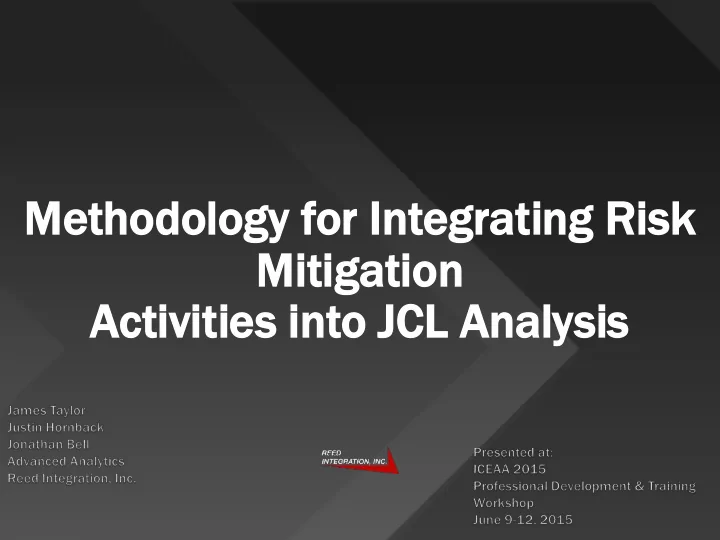 Methodology for Integrating Risk Mitigation
Activities into JCL Analysis

James Taylor
Justin Hornback
Jonathan Bell
Advanced Analytics
Reed Integration, Inc.

REED
INTEGRATION, INC.

Presented at:
ICEAA 2015
Professional Development & Training Workshop
June 9-12, 2015